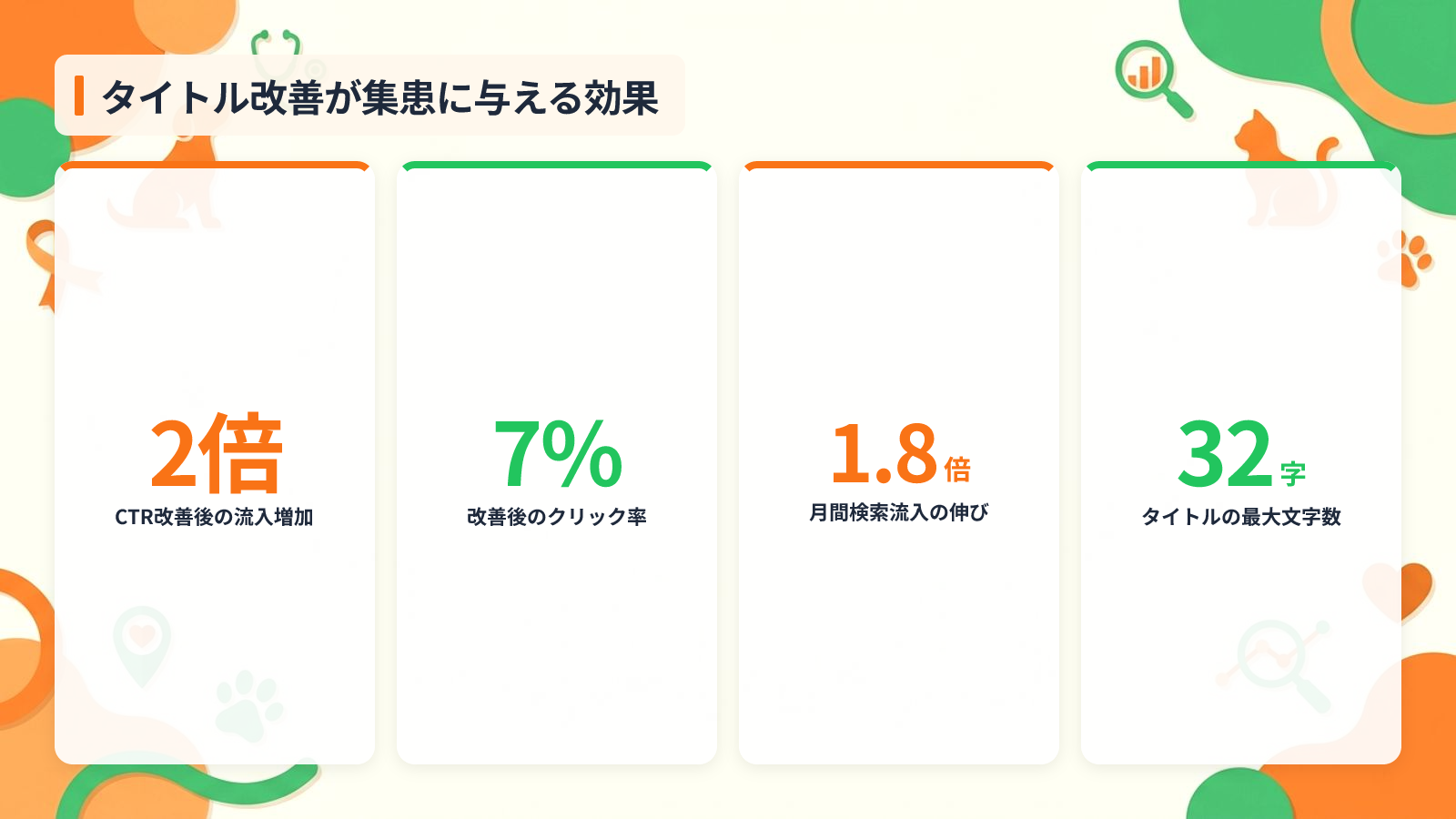 タイトル改善が集患に与える効果

2倍
CTR改善後の流入増加

7%
改善後のクリック率

1.8倍
月間検索流入の伸び

32字
タイトルの最大文字数